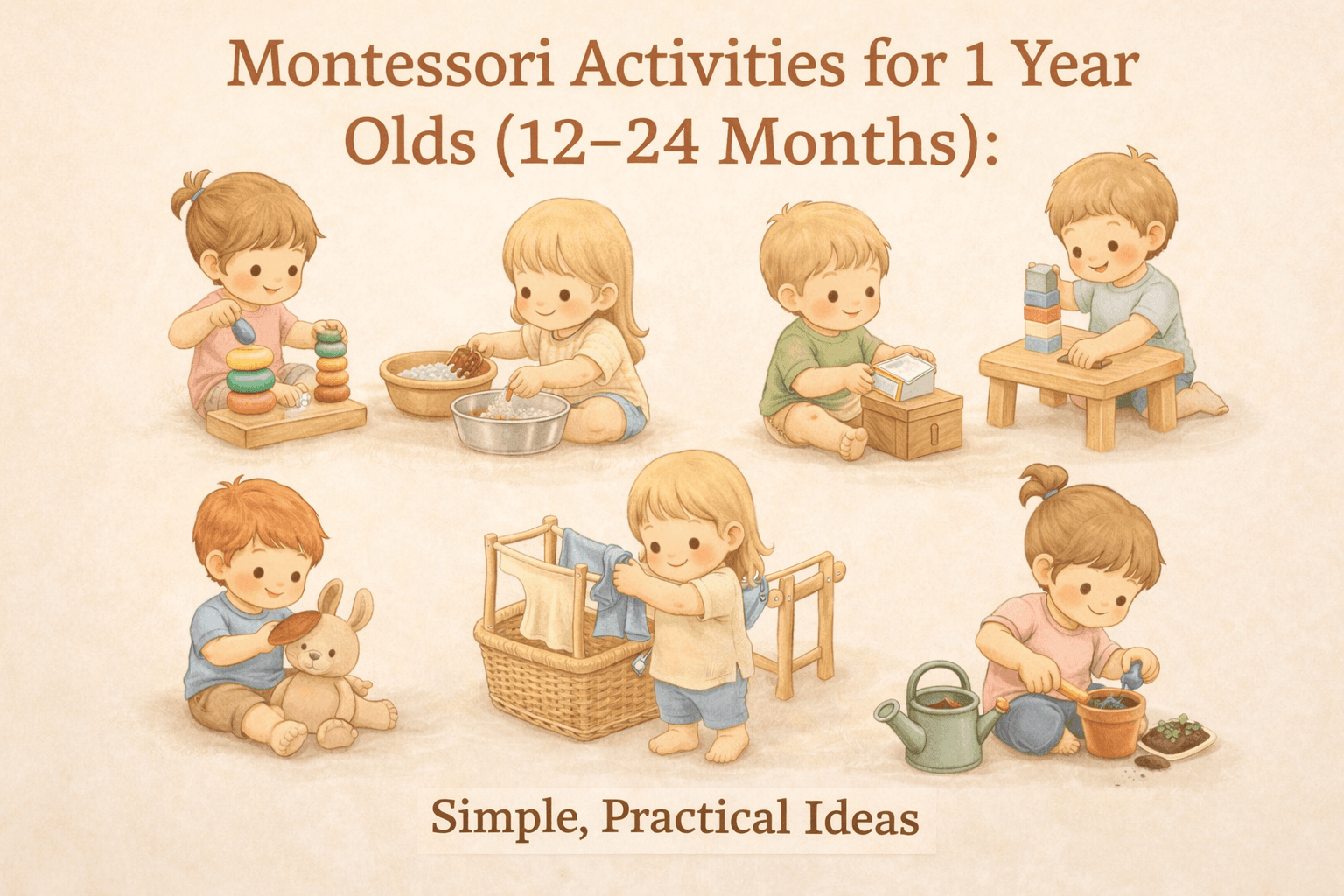 Montessori Activities for 1 Year Olds (12–24 Months):

Simple, Practical Ideas